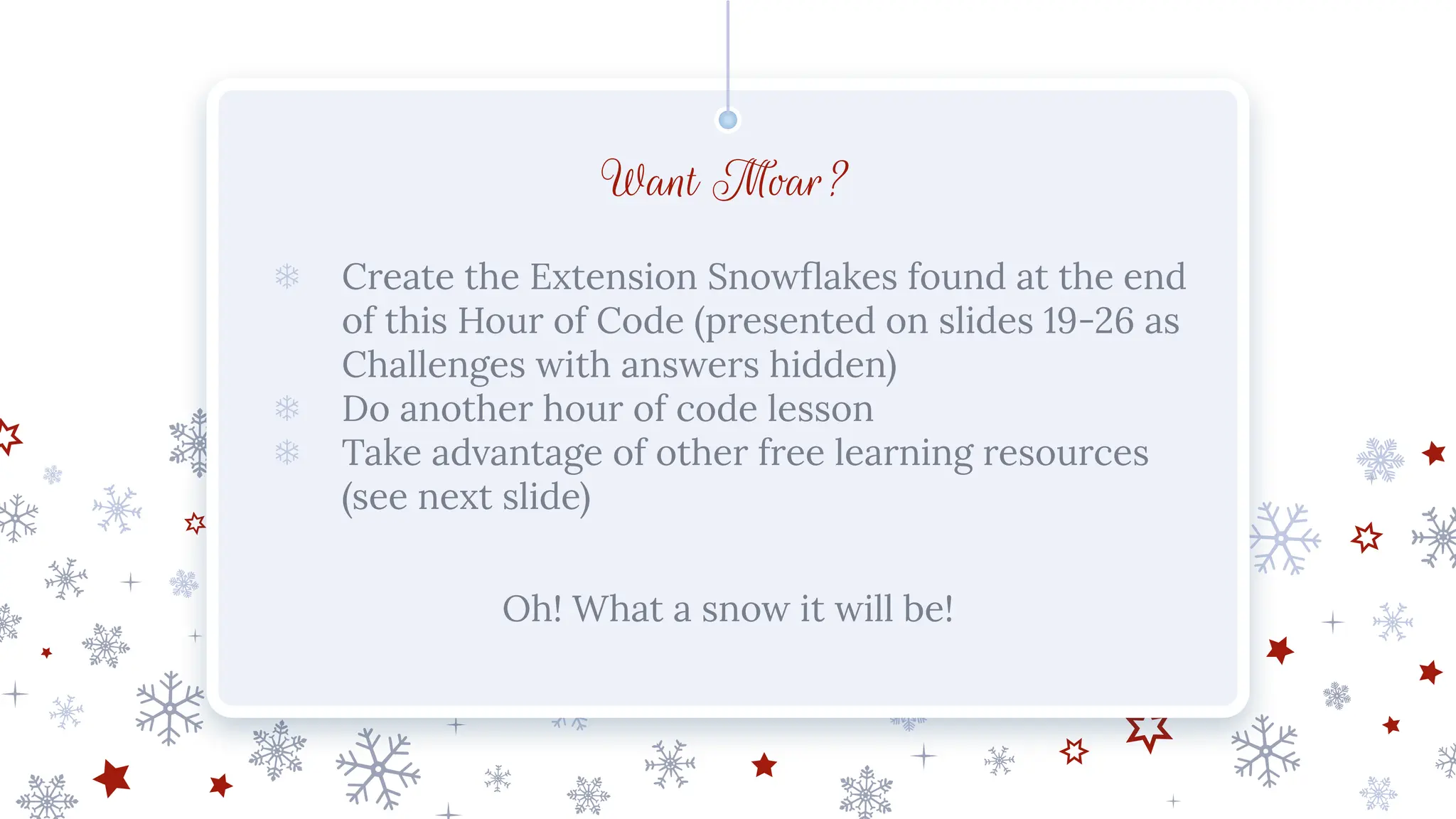 Want Moar?

Create the Extension Snowflakes found at the end of this Hour of Code (presented on slides 19-26 as Challenges with answers hidden)

Do another hour of code lesson

Take advantage of other free learning resources (see next slide)

Oh! What a snow it will be!